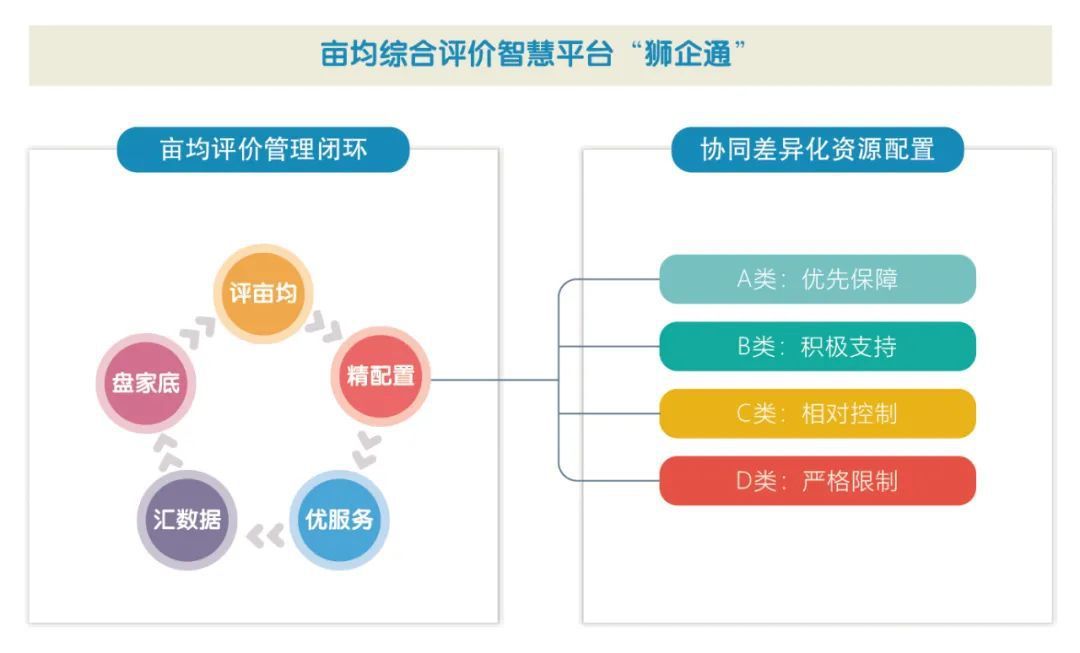 亩均综合评价智慧平台“狮企通”

亩均评价管理闭环

评亩均

精配置

优服务

汇数据

盘家底

协同差异化资源配置

A类：优先保障

B类：积极支持

C类：相对控制

D类：严格限制